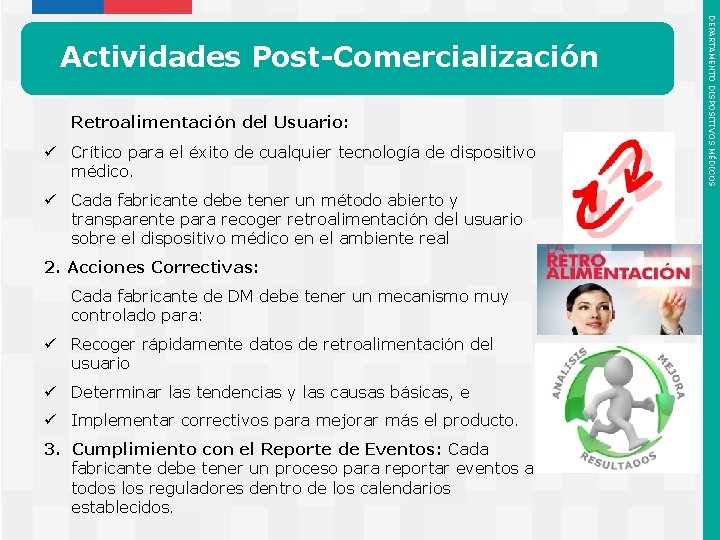 Actividades Post-Comercialización

Retroalimentación del Usuario:

✓ Crítico para el éxito de cualquier tecnología de dispositivo médico.

✓ Cada fabricante debe tener un método abierto y transparente para recoger retroalimentación del usuario sobre el dispositivo médico en el ambiente real

2. Acciones Correctivas:

Cada fabricante de DM debe tener un mecanismo muy controlado para:

✓ Recoger rápidamente datos de retroalimentación del usuario

✓ Determinar las tendencias y las causas básicas, e

✓ Implementar correctivos para mejorar más el producto.

3. Cumplimiento con el Reporte de Eventos: Cada fabricante debe tener un proceso para reportar eventos a todos los reguladores dentro de los calendarios establecidos.

LA RETRO ALIMENTACIÓN

ANALISIS MEJORA RESULTADOS

DEPARTAMENTO DISPOSITIVOS MÉDICOS